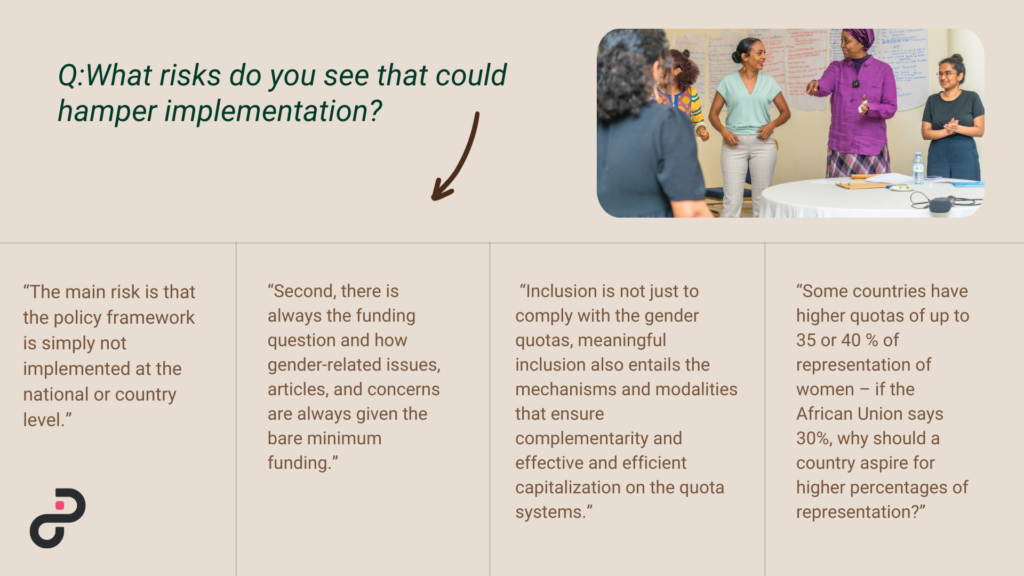 Q:What risks do you see that could hamper implementation?

“The main risk is that the policy framework is simply not implemented at the national or country level.”

“Second, there is always the funding question and how gender-related issues, articles, and concerns are always given the bare minimum funding.”

“Inclusion is not just to comply with the gender quotas, meaningful inclusion also entails the mechanisms and modalities that ensure complementarity and effective and efficient capitalization on the quota systems.”

“Some countries have higher quotas of up to 35 or 40 % of representation of women – if the African Union says 30%, why should a country aspire for higher percentages of representation?”